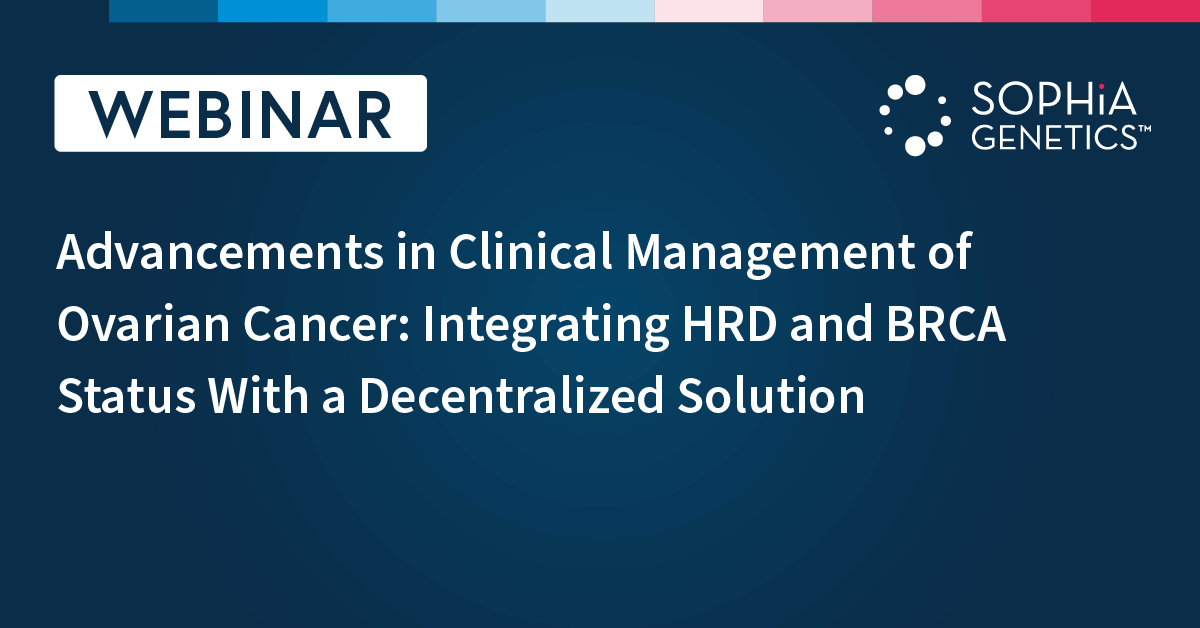 WEBINAR

SOPHiA GENETICS™

Advancements in Clinical Management of Ovarian Cancer: Integrating HRD and BRCA Status With a Decentralized Solution